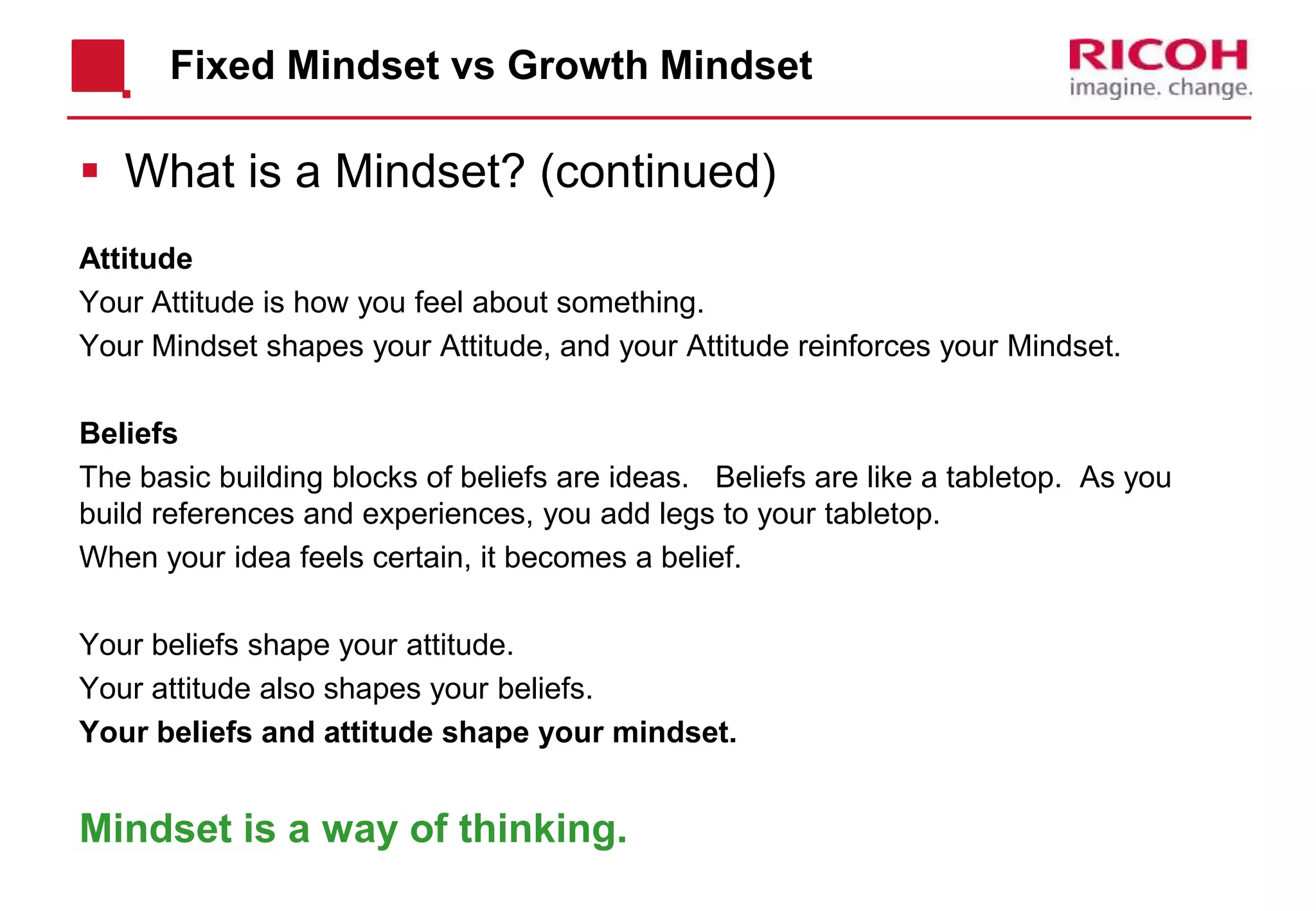 Fixed Mindset vs Growth Mindset

RICOH
imagine. change.

▪ What is a Mindset? (continued)

Attitude
Your Attitude is how you feel about something.
Your Mindset shapes your Attitude, and your Attitude reinforces your Mindset.

Beliefs
The basic building blocks of beliefs are ideas. Beliefs are like a tabletop. As you build references and experiences, you add legs to your tabletop.
When your idea feels certain, it becomes a belief.

Your beliefs shape your attitude.
Your attitude also shapes your beliefs.
Your beliefs and attitude shape your mindset.

Mindset is a way of thinking.